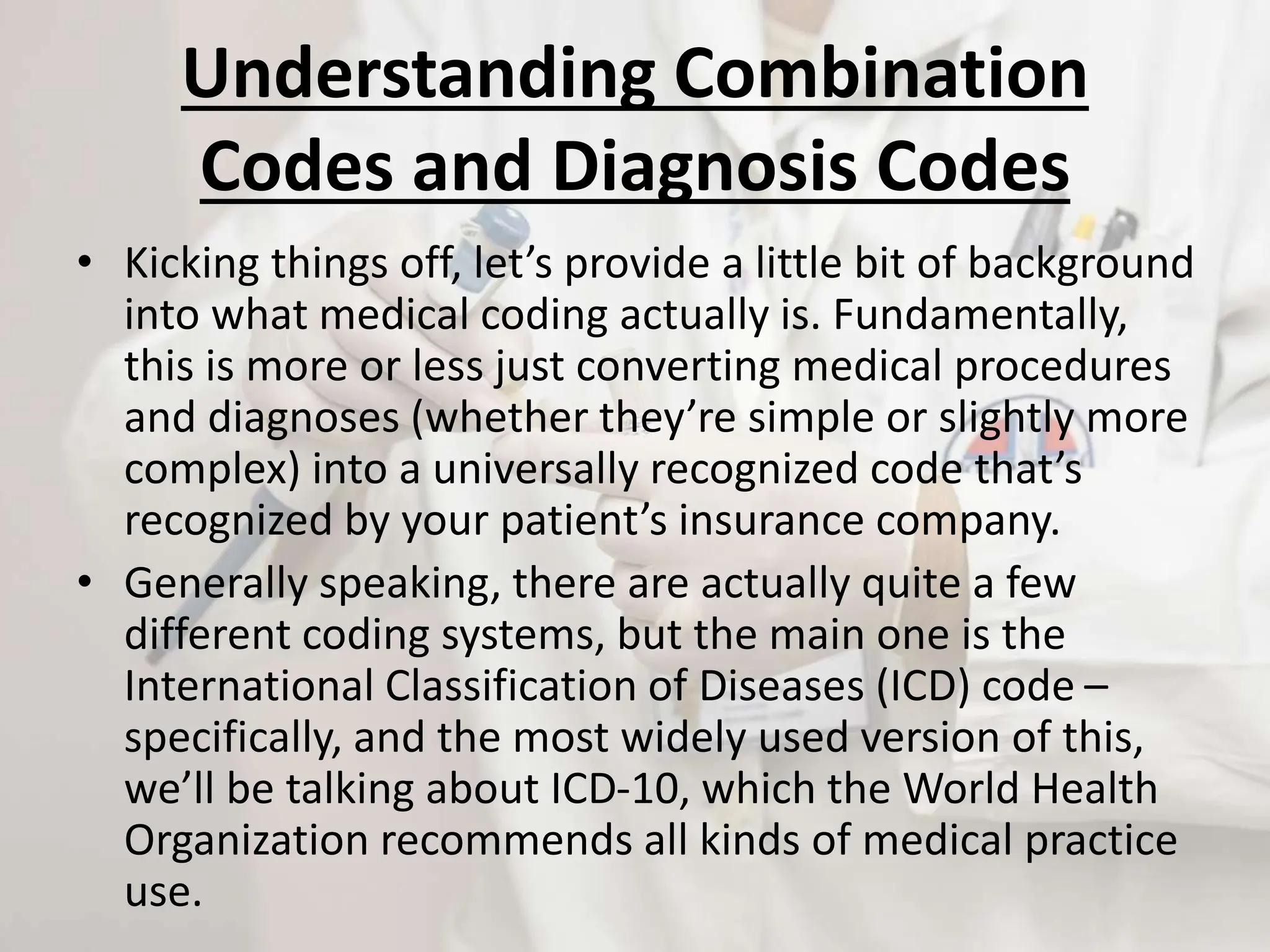 Understanding Combination Codes and Diagnosis Codes

• Kicking things off, let’s provide a little bit of background into what medical coding actually is. Fundamentally, this is more or less just converting medical procedures and diagnoses (whether they’re simple or slightly more complex) into a universally recognized code that’s recognized by your patient’s insurance company.

• Generally speaking, there are actually quite a few different coding systems, but the main one is the International Classification of Diseases (ICD) code – specifically, and the most widely used version of this, we’ll be talking about ICD-10, which the World Health Organization recommends all kinds of medical practice use.